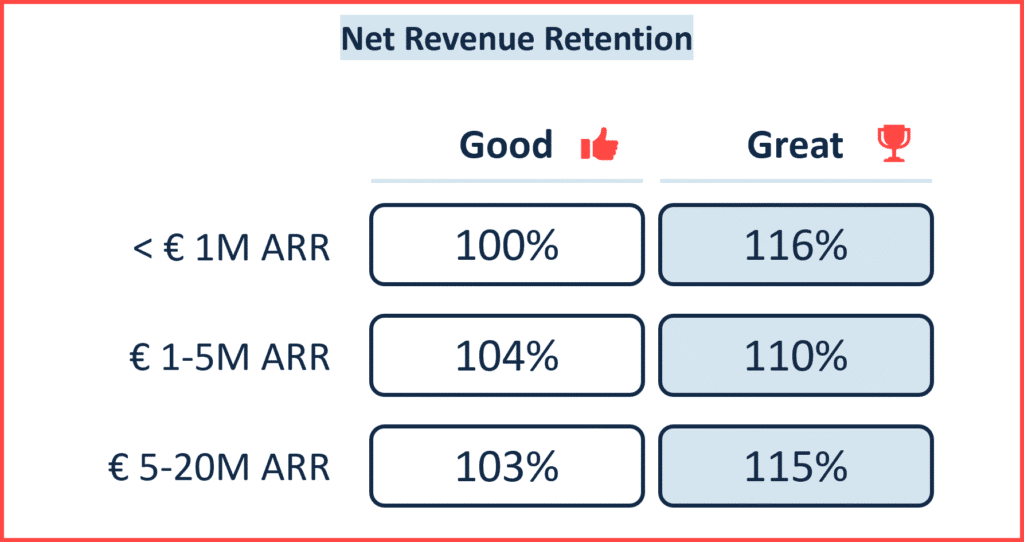 Net Revenue Retention

| | Good | Great |
|---|---|---|
| < € 1M ARR | 100% | 116% |
| € 1-5M ARR | 104% | 110% |
| € 5-20M ARR | 103% | 115% |